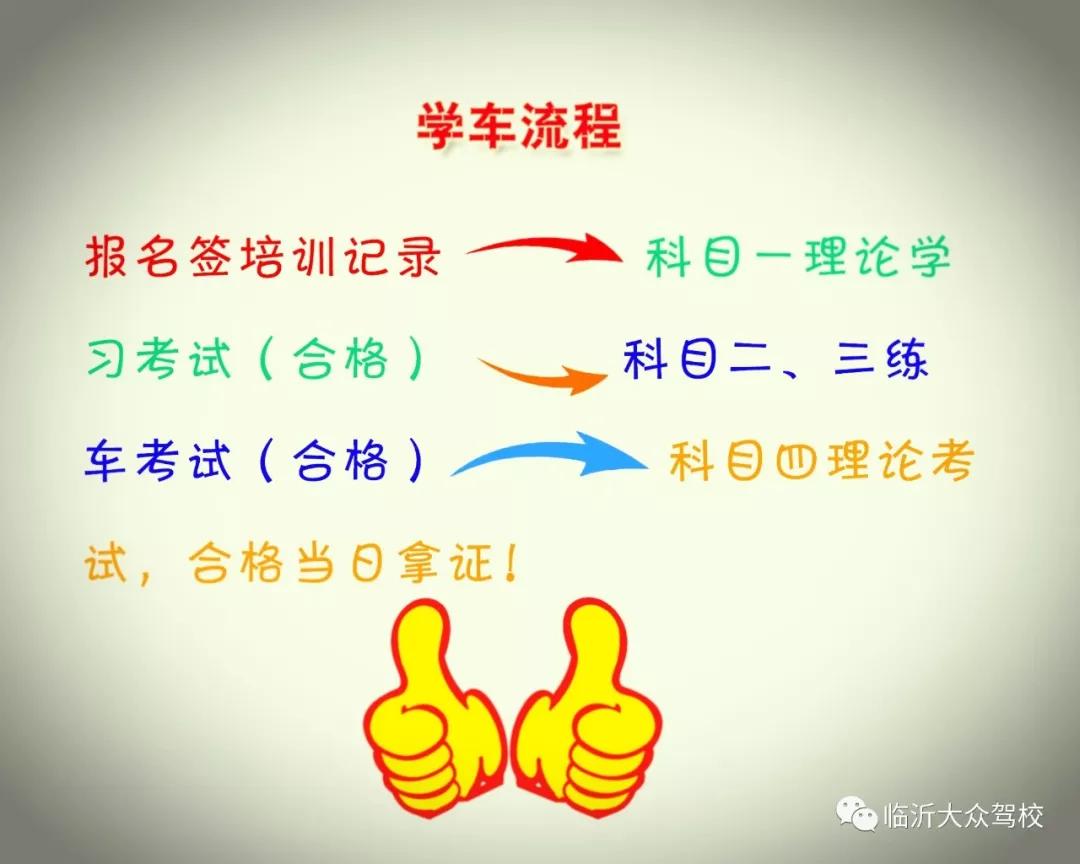 学车流程

报名签培训记录 科目一理论学习考试（合格） 科目二、三练车考试（合格） 科目四理论考试，合格当日拿证！

临沂大众驾校